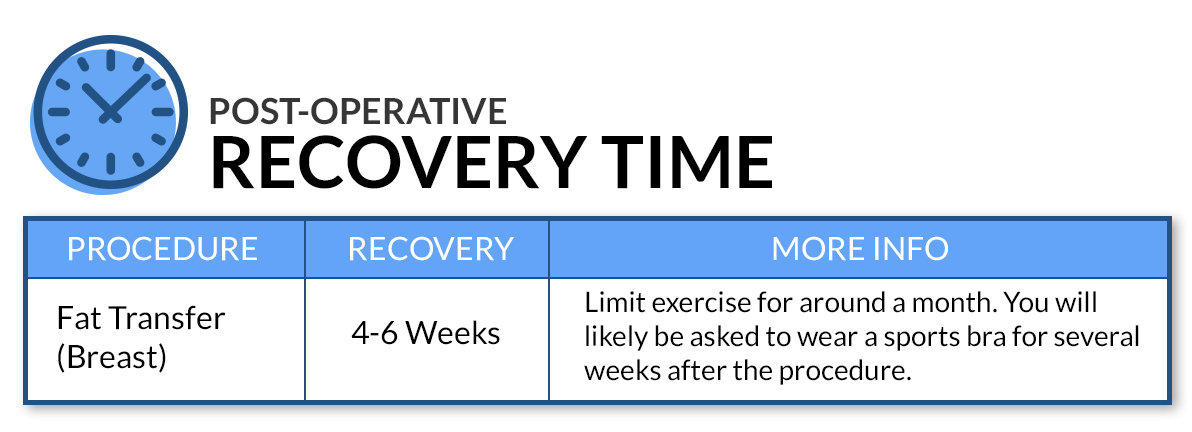 POST-OPERATIVE
RECOVERY TIME

| PROCEDURE | RECOVERY | MORE INFO |
|---|---|---|
| Fat Transfer (Breast) | 4-6 Weeks | Limit exercise for around a month. You will likely be asked to wear a sports bra for several weeks after the procedure. |